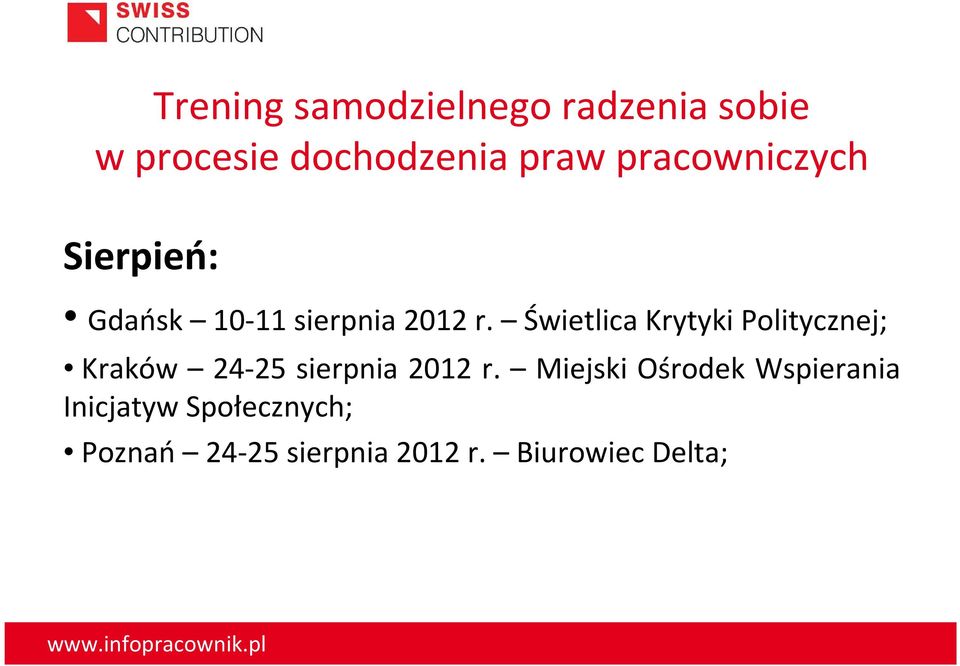 SWISS
CONTRIBUTION

Trening samodzielnego radzenia sobie
w procesie dochodzenia praw pracowniczych

Sierpień:

• Gdańsk – 10-11 sierpnia 2012 r. – Świetlica Krytyki Politycznej;

• Kraków – 24-25 sierpnia 2012 r. – Miejski Ośrodek Wspierania Inicjatyw Społecznych;

• Poznań – 24-25 sierpnia 2012 r. – Biurowiec Delta;

www.infopracownik.pl